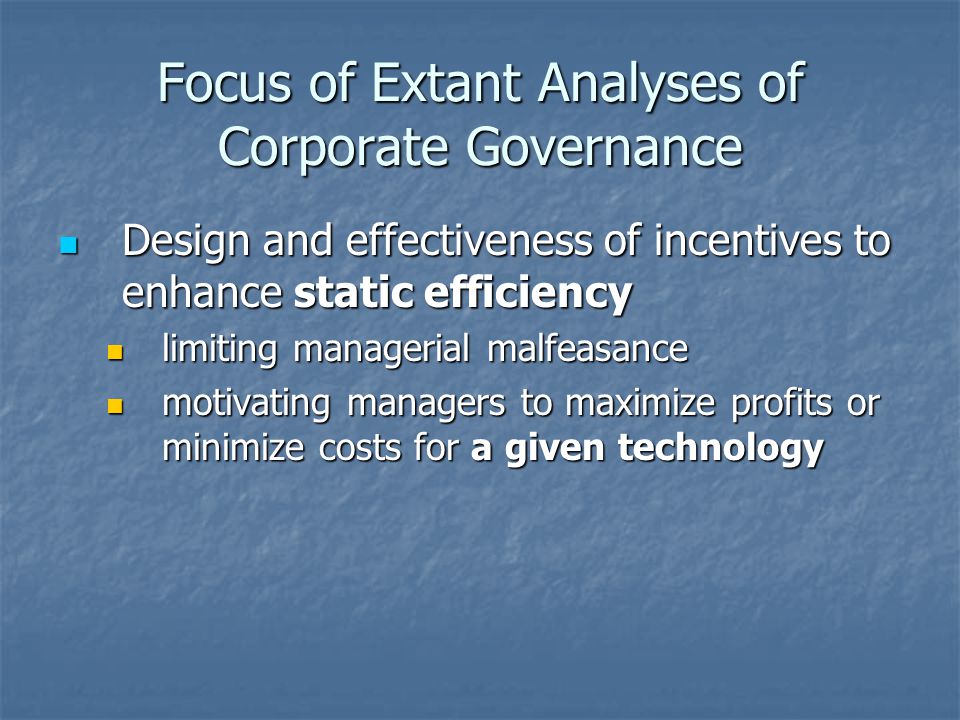 Focus of Extant Analyses of Corporate Governance

Design and effectiveness of incentives to enhance static efficiency

limiting managerial malfeasance

motivating managers to maximize profits or minimize costs for a given technology